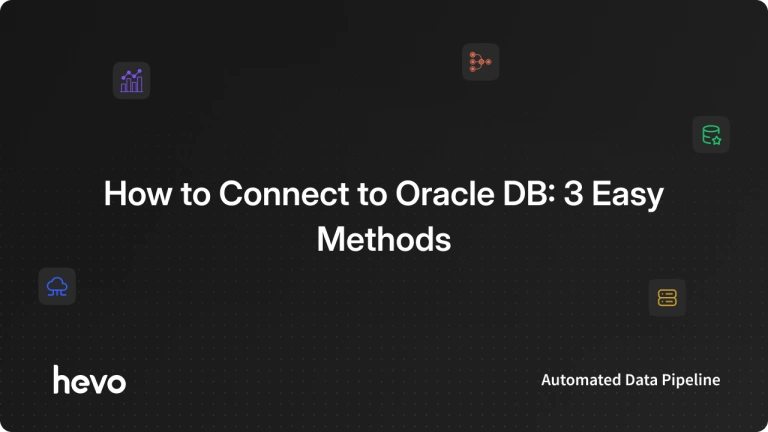 How to Connect to Oracle DB: 3 Easy Methods

hevo

Automated Data Pipeline